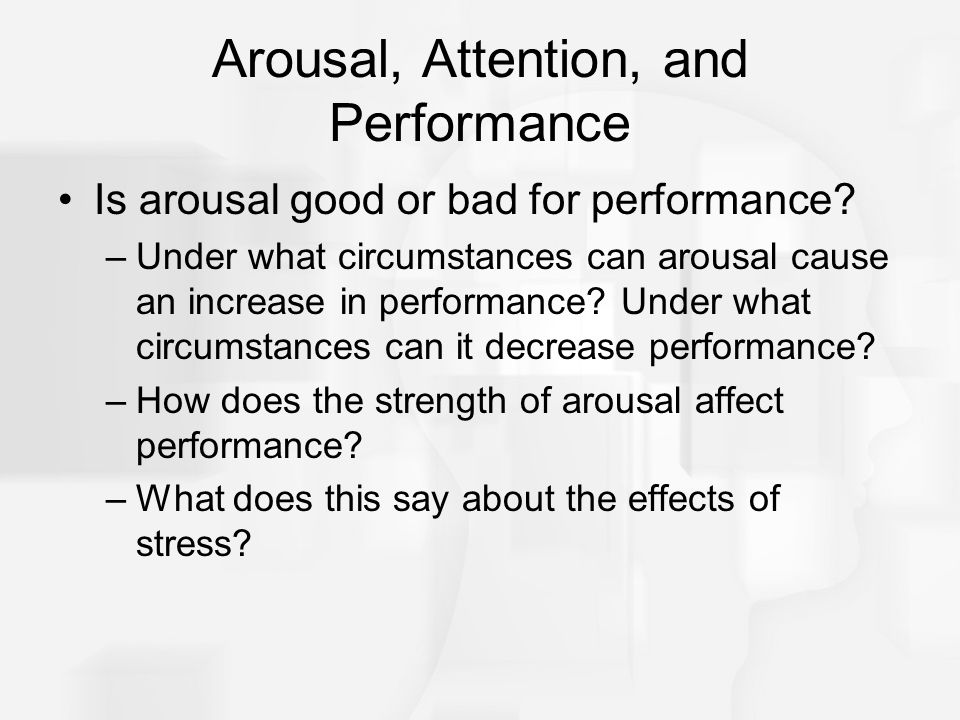 Arousal, Attention, and Performance

• Is arousal good or bad for performance?
– Under what circumstances can arousal cause an increase in performance? Under what circumstances can it decrease performance?
– How does the strength of arousal affect performance?
– What does this say about the effects of stress?